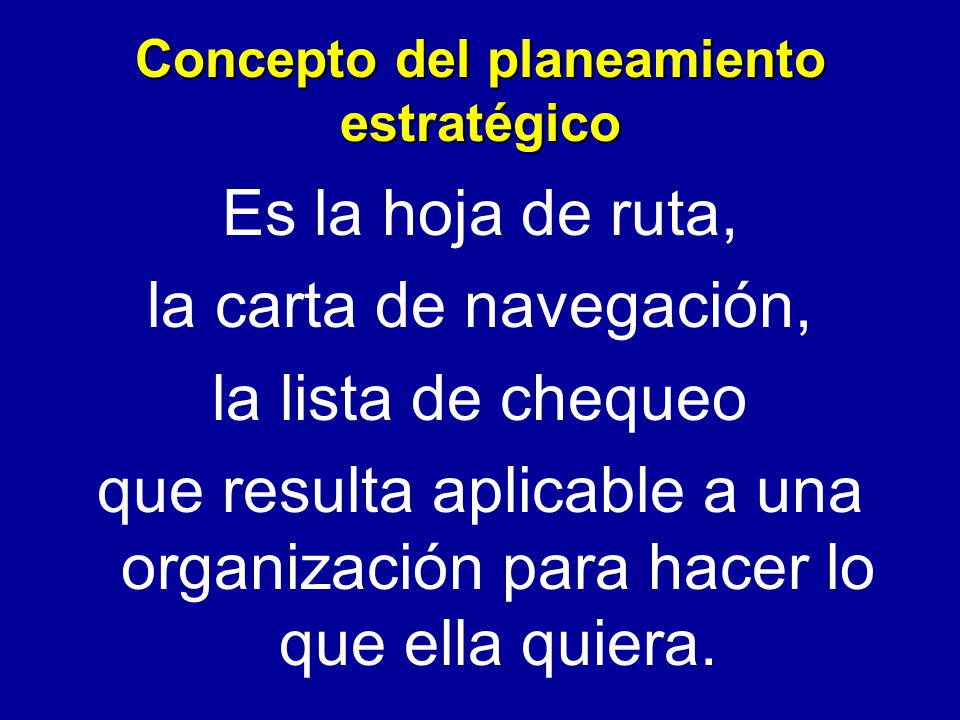 Concepto del planeamiento estratégico

Es la hoja de ruta,

la carta de navegación,

la lista de chequeo

que resulta aplicable a una organización para hacer lo que ella quiera.